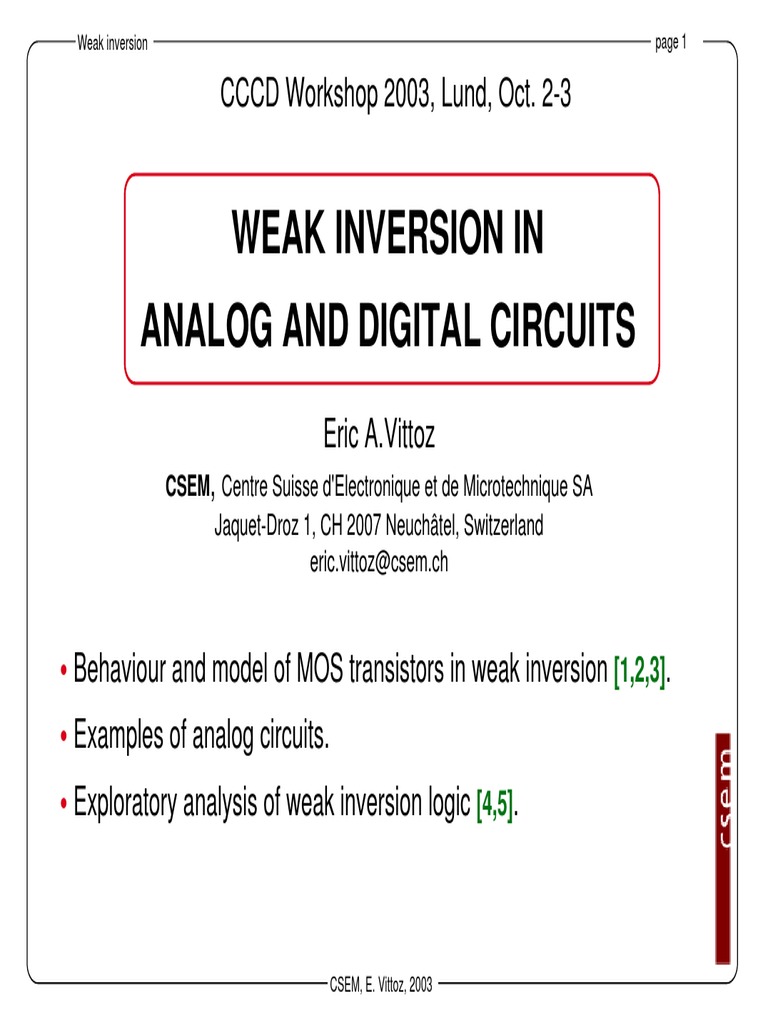 Weak inversion

page 1

CCCD Workshop 2003, Lund, Oct. 2-3

WEAK INVERSION IN
ANALOG AND DIGITAL CIRCUITS

Eric A.Vittoz

CSEM, Centre Suisse d'Electronique et de Microtechnique SA
Jaquet-Droz 1, CH 2007 Neuchâtel, Switzerland
eric.vittoz@csem.ch

• Behaviour and model of MOS transistors in weak inversion [1,2,3].

• Examples of analog circuits.

• Exploratory analysis of weak inversion logic [4,5].

csem

CSEM, E. Vittoz, 2003